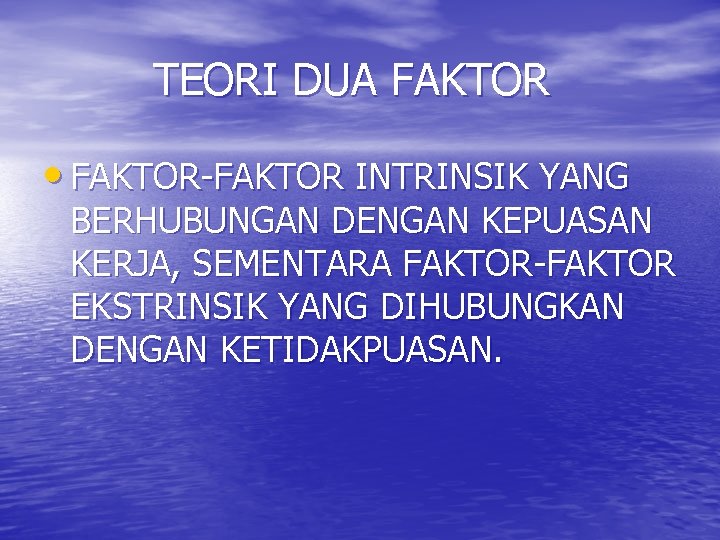 TEORI DUA FAKTOR

• FAKTOR-FAKTOR INTRINSIK YANG BERHUBUNGAN DENGAN KEPUASAN KERJA, SEMENTARA FAKTOR-FAKTOR EKSTRINSIK YANG DIHUBUNGKAN DENGAN KETIDAKPUASAN.